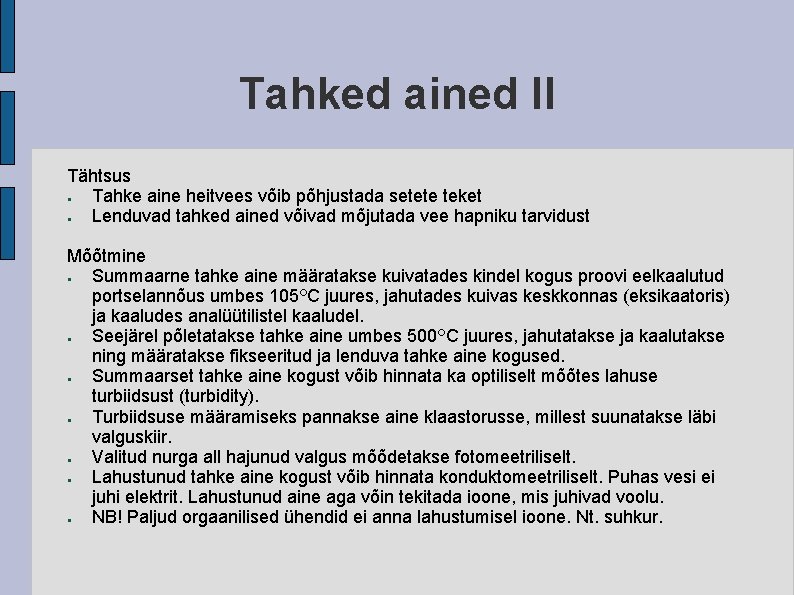 Tahked ained II

Tähtsus
- Tahke aine heitvees võib põhjustada setete teket
- Lenduvad tahked ained võivad mõjutada vee hapniku tarvidust

Mõõtmine
- Summaarne tahke aine määratakse kuivatades kindel kogus proovi eelkaalutud portselannõus umbes 105°C juures, jahutades kuivas keskkonnas (eksikaatoris) ja kaaludes analüütilistel kaaludel.
- Seejärel põletatakse tahke aine umbes 500°C juures, jahutatakse ja kaalutakse ning määratakse fikseeritud ja lenduva tahke aine kogused.
- Summaarset tahke aine kogust võib hinnata ka optiliselt mõõtes lahuse turbiidsust (turbidity).
- Turbiidsuse määramiseks pannakse aine klaastorusse, millest suunatakse läbi valguskiir.
- Valitud nurga all hajunud valgus mõõdetakse fotomeetriliselt.
- Lahustunud tahke aine kogust võib hinnata konduktomeetriliselt. Puhas vesi ei juhi elektrit. Lahustunud aine aga võin tekitada ioone, mis juhivad voolu.
- NB! Paljud orgaanilised ühendid ei anna lahustumisel ioone. Nt. suhkur.